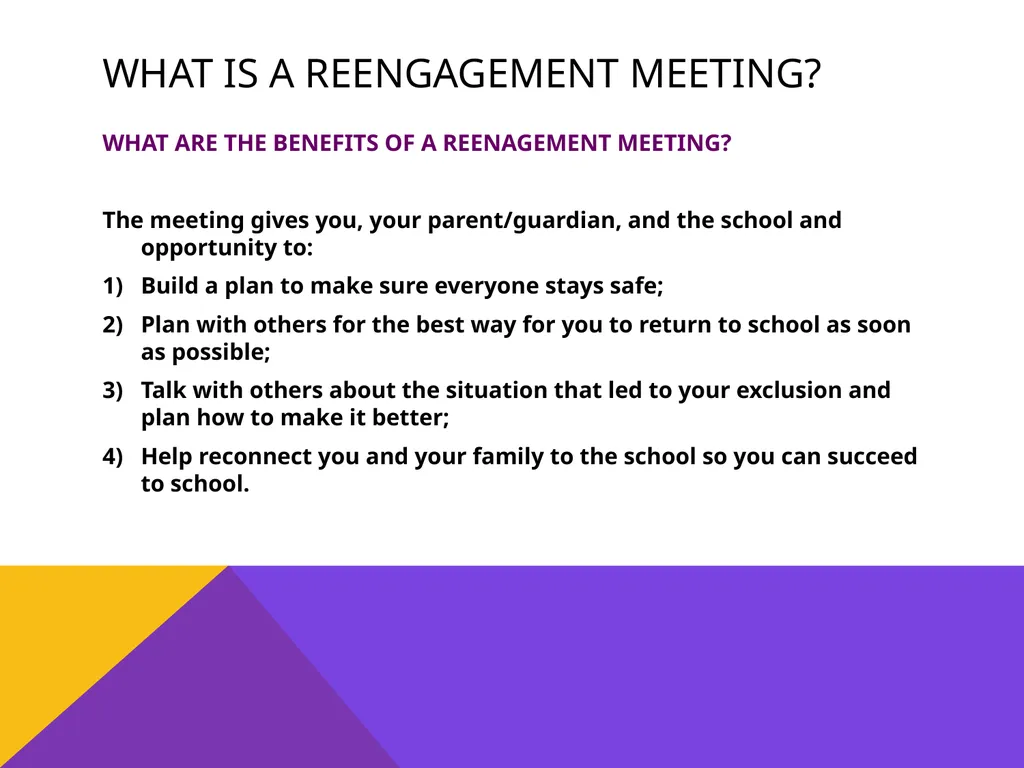 WHAT IS A REENGAGEMENT MEETING?

WHAT ARE THE BENEFITS OF A REENAGEMENT MEETING?

The meeting gives you, your parent/guardian, and the school and opportunity to:

1) Build a plan to make sure everyone stays safe;

2) Plan with others for the best way for you to return to school as soon as possible;

3) Talk with others about the situation that led to your exclusion and plan how to make it better;

4) Help reconnect you and your family to the school so you can succeed to school.